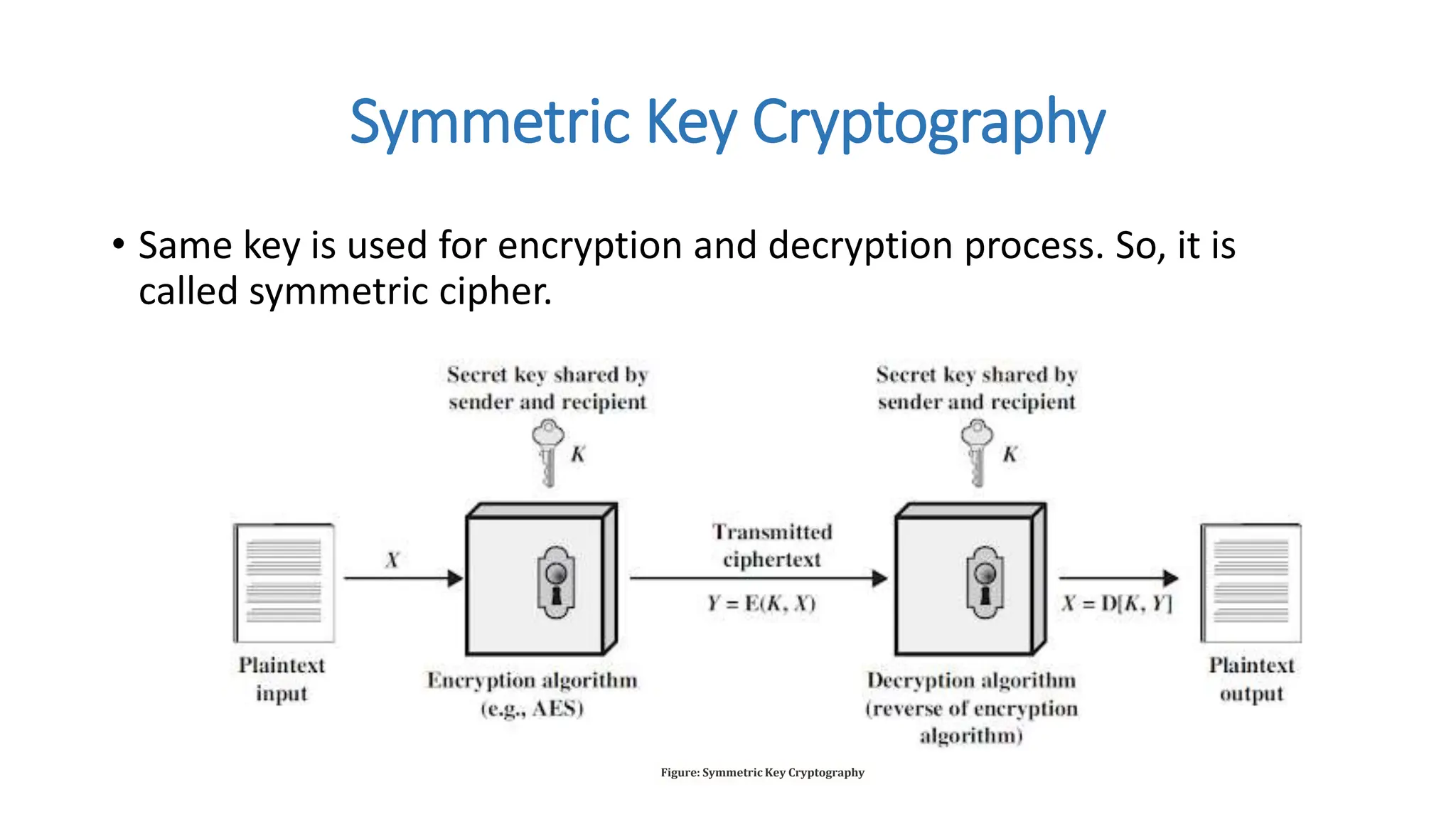 Symmetric Key Cryptography

• Same key is used for encryption and decryption process. So, it is called symmetric cipher.

Secret key shared by sender and recipient

$K$

Secret key shared by sender and recipient

$K$

$X$

Transmitted ciphertext

$Y = E(K, X)$

$X = D[K, Y]$

Plaintext input

Encryption algorithm (e.g., AES)

Decryption algorithm (reverse of encryption algorithm)

Plaintext output

Figure: Symmetric Key Cryptography